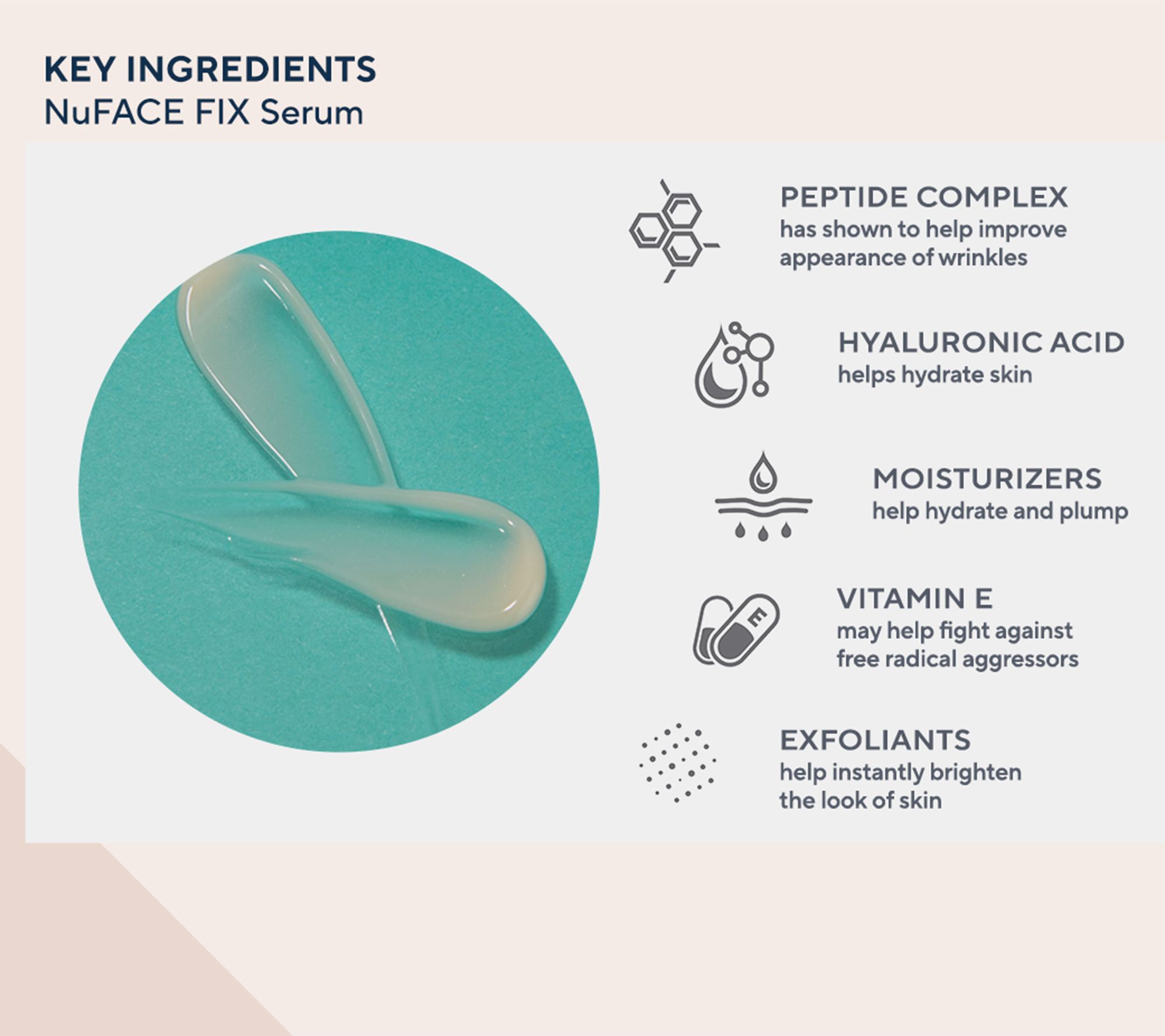 KEY INGREDIENTS
NuFACE FIX Serum

PEPTIDE COMPLEX
has shown to help improve appearance of wrinkles

HYALURONIC ACID
helps hydrate skin

MOISTURIZERS
help hydrate and plump

E

VITAMIN E
may help fight against free radical aggressors

EXFOLIANTS
help instantly brighten the look of skin